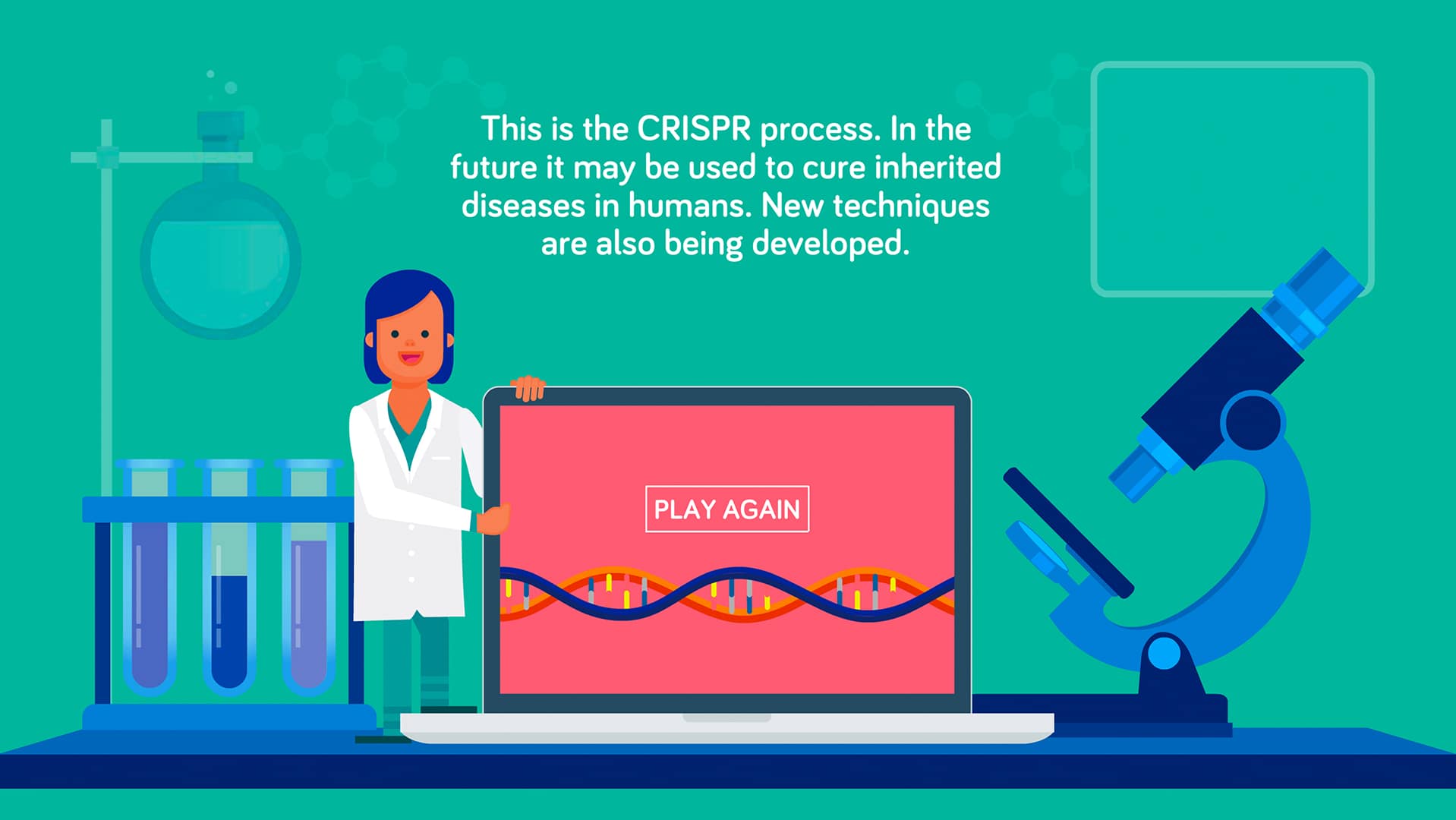 This is the CRISPR process. In the future it may be used to cure inherited diseases in humans. New techniques are also being developed.

PLAY AGAIN